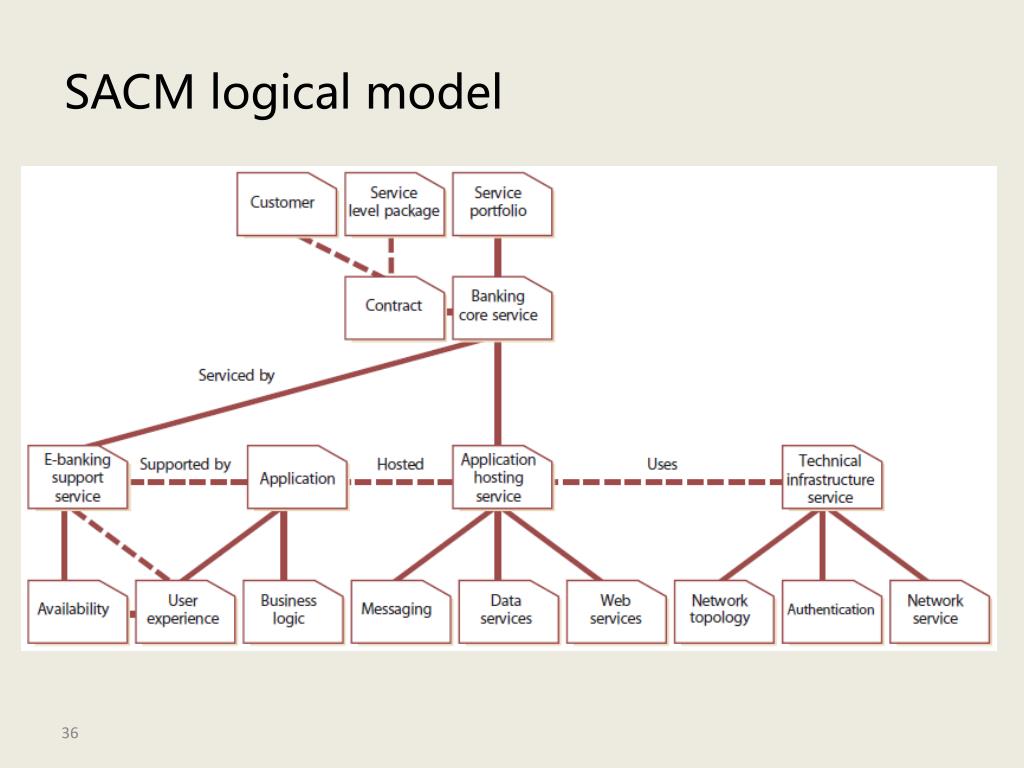 SACM logical model

Customer

Service level package

Service portfolio

Contract

Banking core service

Serviced by

E-banking support service

Supported by

Application

Hosted

Application hosting service

Uses

Technical infrastructure service

Availability

User experience

Business logic

Messaging

Data services

Web services

Network topology

Authentication

Network service

36